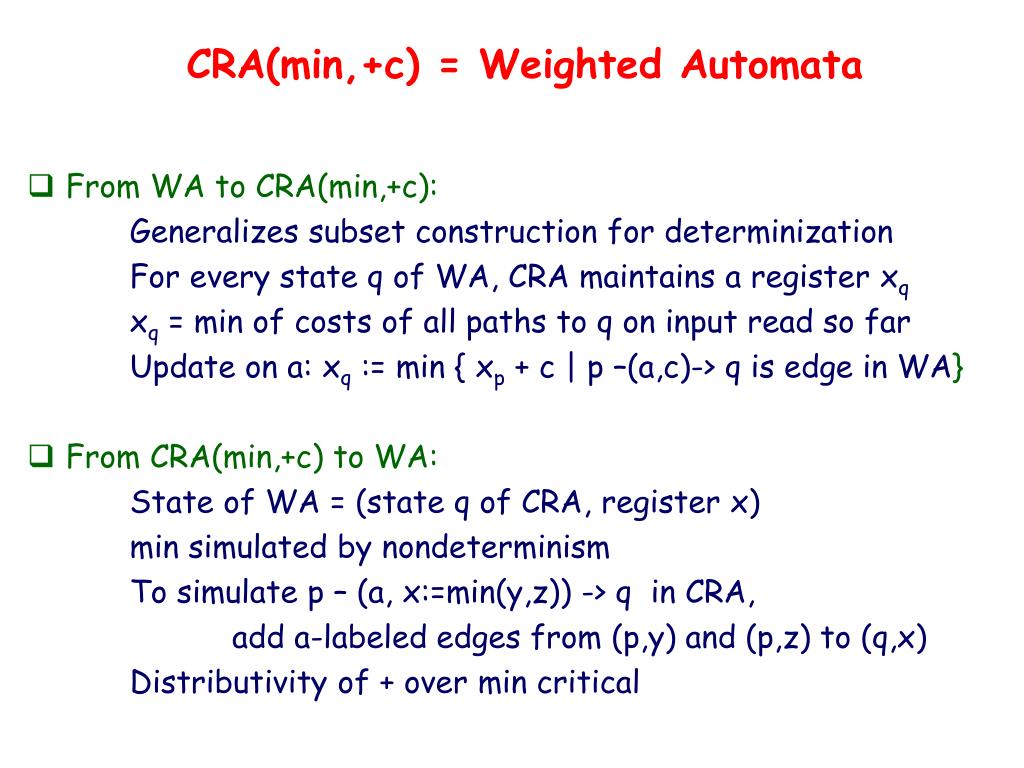 CRA(min,+c) = Weighted Automata

❑ From WA to CRA(min,+c):

Generalizes subset construction for determinization

For every state q of WA, CRA maintains a register $x_q$

$x_q$ = min of costs of all paths to q on input read so far

Update on a: $x_q$ := min { $x_p$ + c | p –(a,c)-> q is edge in WA}

❑ From CRA(min,+c) to WA:

State of WA = (state q of CRA, register x)

min simulated by nondeterminism

To simulate p – (a, x:=min(y,z)) -> q in CRA,

add a-labeled edges from (p,y) and (p,z) to (q,x)

Distributivity of + over min critical